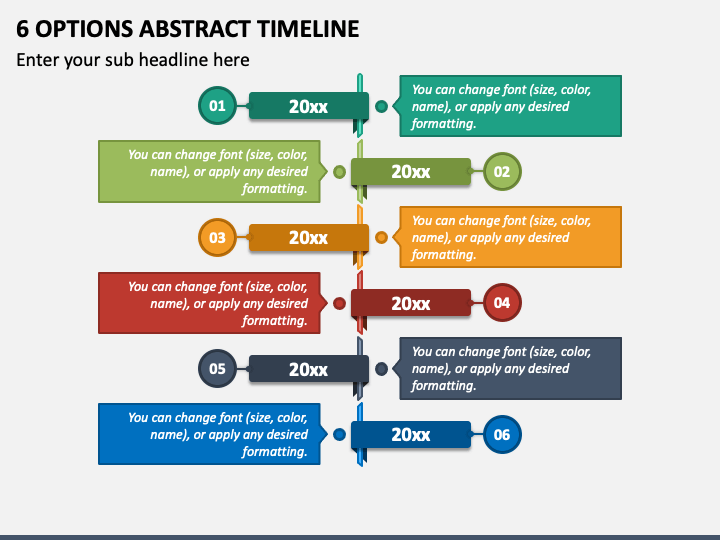 6 OPTIONS ABSTRACT TIMELINE

Enter your sub headline here

01

20xx

You can change font (size, color, name), or apply any desired formatting.

You can change font (size, color, name), or apply any desired formatting.

20xx

02

03

20xx

You can change font (size, color, name), or apply any desired formatting.

You can change font (size, color, name), or apply any desired formatting.

20xx

04

05

20xx

You can change font (size, color, name), or apply any desired formatting.

You can change font (size, color, name), or apply any desired formatting.

20xx

06